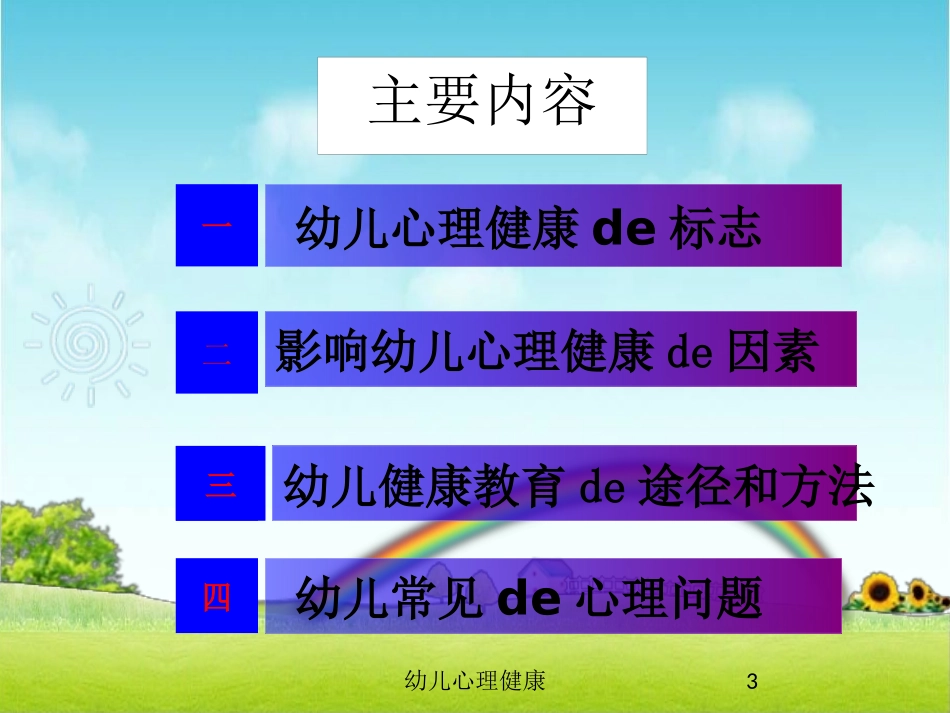 主要内容

一 幼儿心理健康 de 标志

二 影响幼儿心理健康 de 因素

三 幼儿健康教育 de 途径和方法

四 幼儿常见 de 心理问题

幼儿心理健康

3